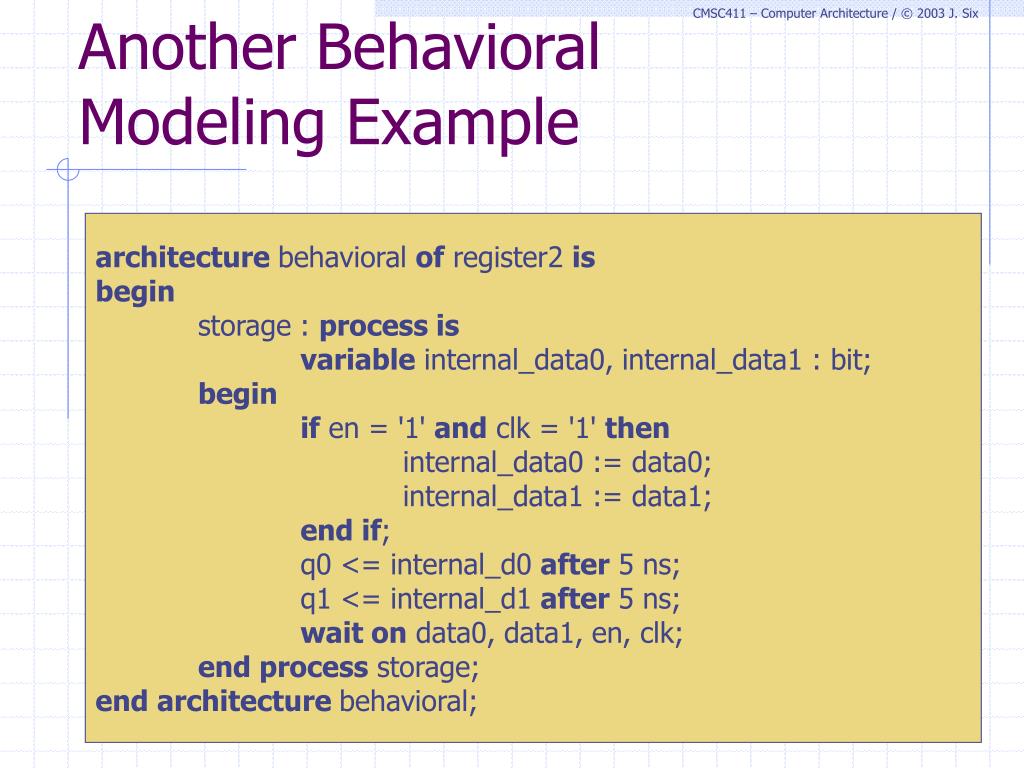 CMSC411 – Computer Architecture / © 2003 J. Six

Another Behavioral Modeling Example

architecture behavioral of register2 is
begin
storage : process is
variable internal_data0, internal_data1 : bit;
begin
if en = '1' and clk = '1' then
internal_data0 := data0;
internal_data1 := data1;
end if;
q0 <= internal_d0 after 5 ns;
q1 <= internal_d1 after 5 ns;
wait on data0, data1, en, clk;
end process storage;
end architecture behavioral;